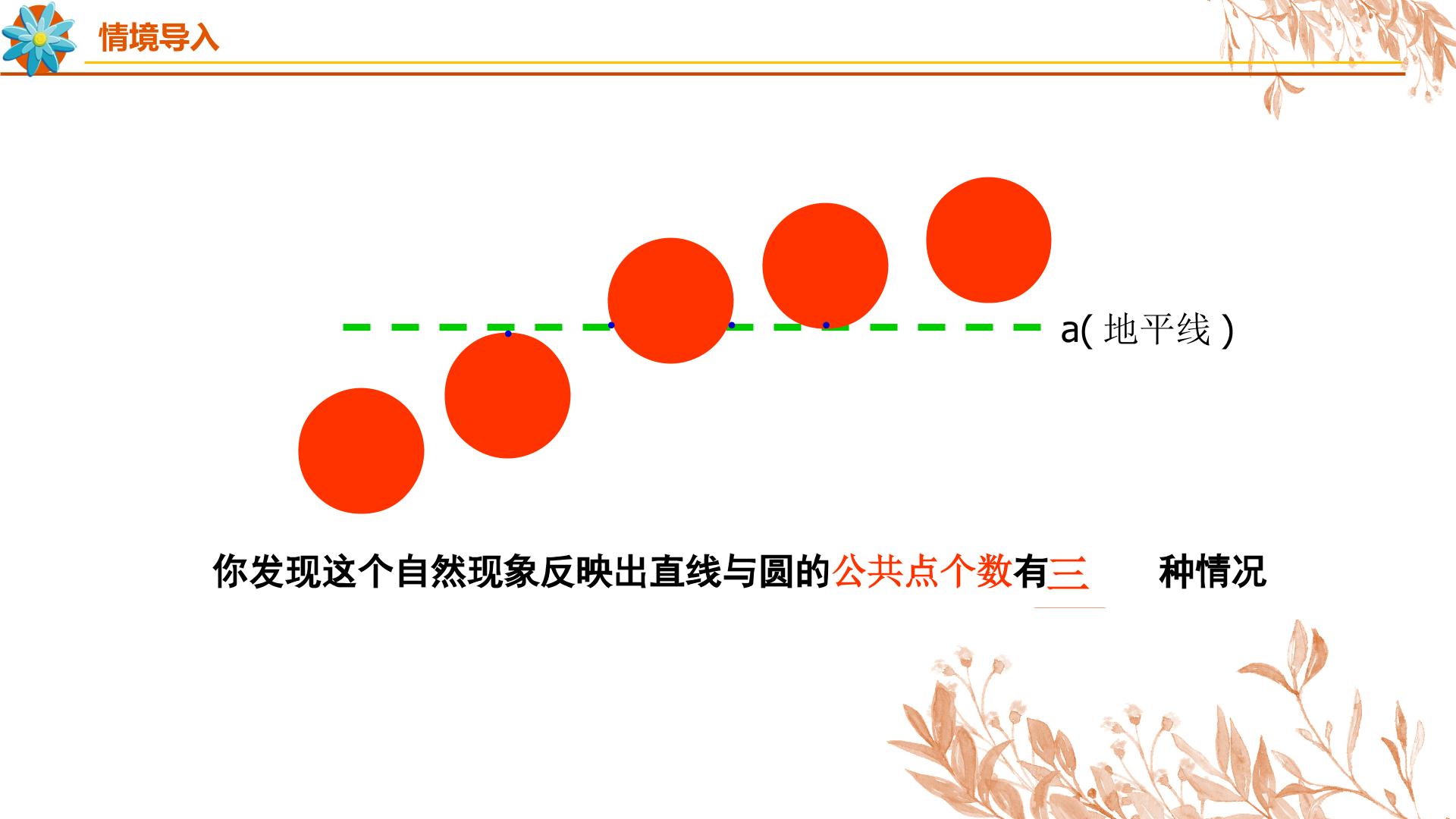 情境导入

a(地平线)

你发现这个自然现象反映出直线与圆的公共点个数有三 种情况